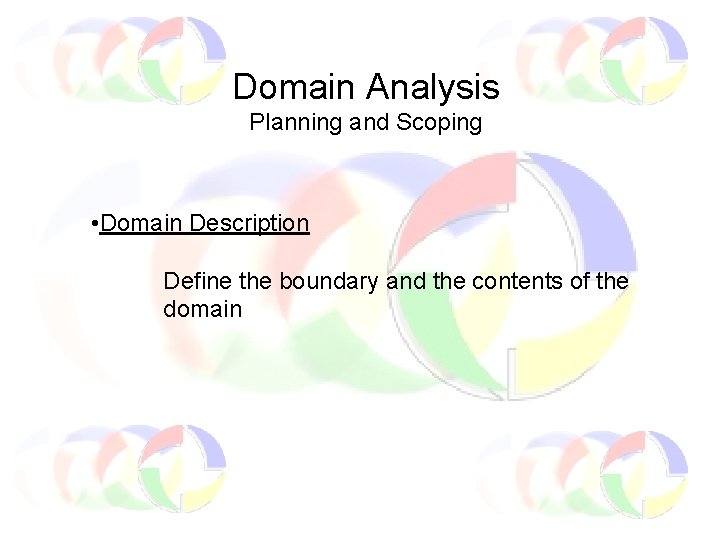 Domain Analysis
Planning and Scoping

•Domain Description

Define the boundary and the contents of the domain